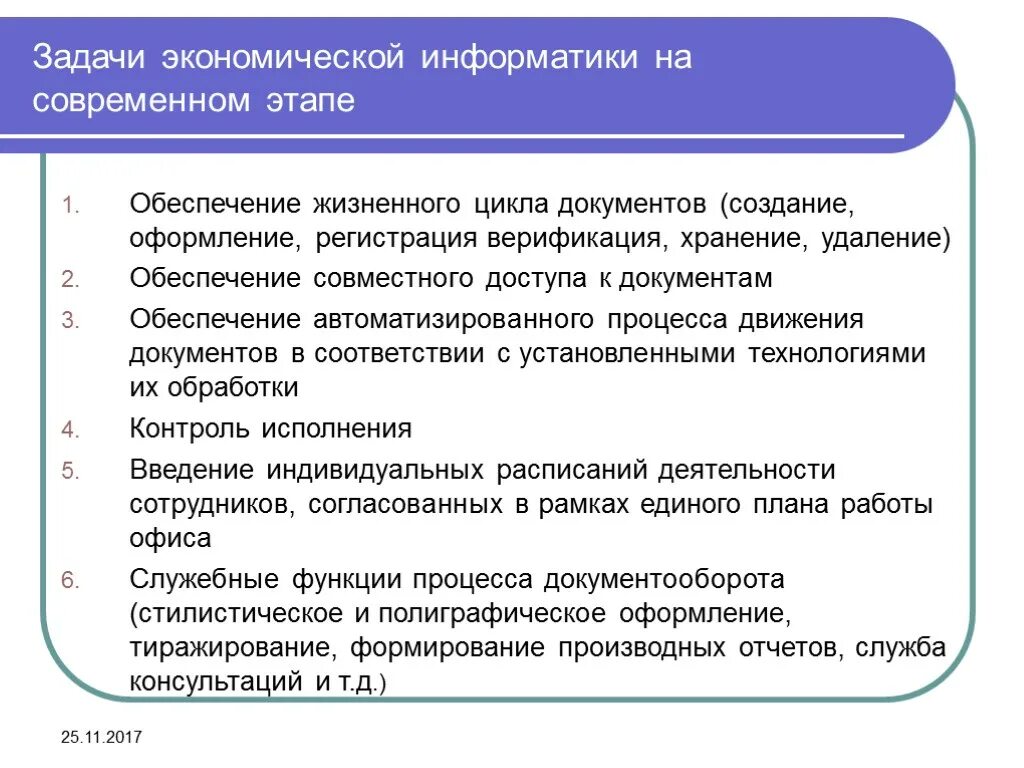 Задачи экономической информатики на современном этапе

1. Обеспечение жизненного цикла документов (создание, оформление, регистрация верификация, хранение, удаление)
2. Обеспечение совместного доступа к документам
3. Обеспечение автоматизированного процесса движения документов в соответствии с установленными технологиями их обработки
4. Контроль исполнения
5. Введение индивидуальных расписаний деятельности сотрудников, согласованных в рамках единого плана работы офиса
6. Служебные функции процесса документооборота (стилистическое и полиграфическое оформление, тиражирование, формирование производных отчетов, служба консультаций и т.д.)

25.11.2017